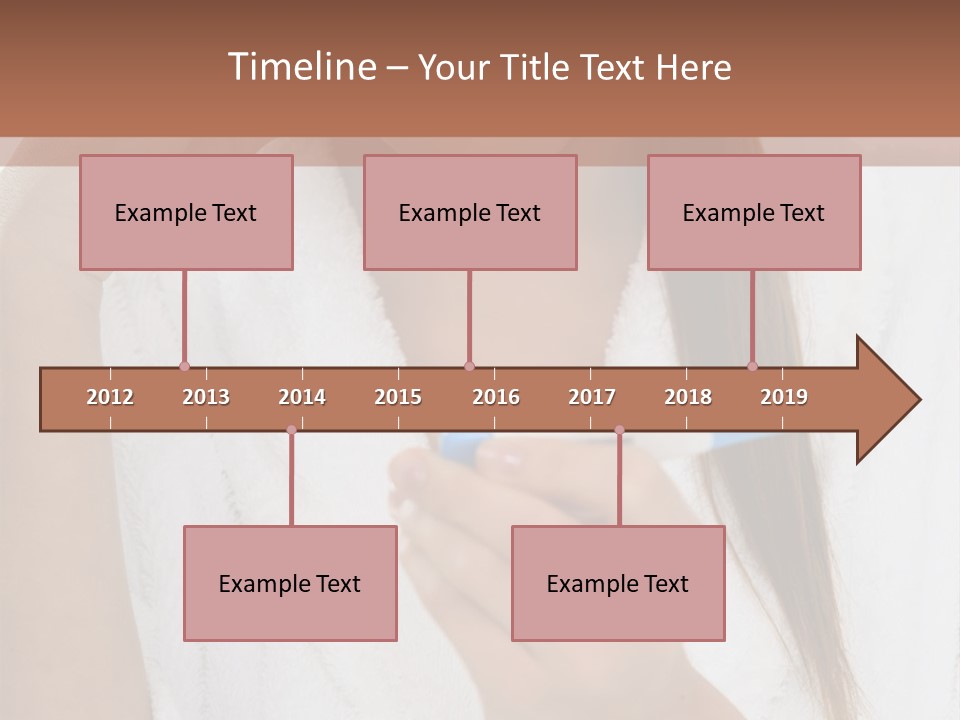 Timeline – Your Title Text Here

Example Text

Example Text

Example Text

2012 2013 2014 2015 2016 2017 2018 2019

Example Text

Example Text